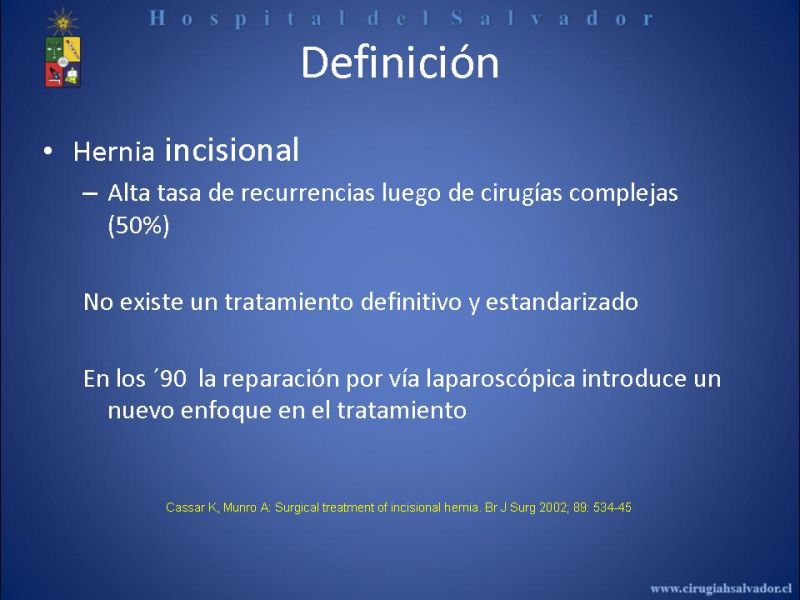 Hospital del Salvador

Definición

• Hernia incisional

– Alta tasa de recurrencias luego de cirugías complejas (50%)

No existe un tratamiento definitivo y estandarizado

En los ´90 la reparación por vía laparoscópica introduce un nuevo enfoque en el tratamiento

Cassar K, Munro A: Surgical treatment of incisional hernia. Br J Surg 2002; 89: 534-45

www.cirugiahsalvador.cl